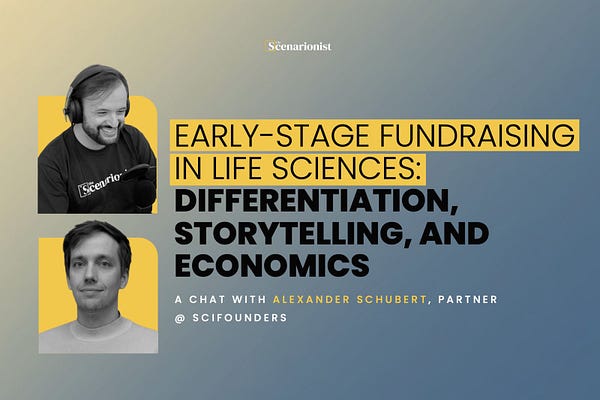 Scenarionist

Scenarionist

EARLY-STAGE FUNDRAISING IN LIFE SCIENCES: DIFFERENTIATION, STORYTELLING, AND ECONOMICS

A CHAT WITH ALEXANDER SCHUBERT, PARTNER @ SCIFOUNDERS